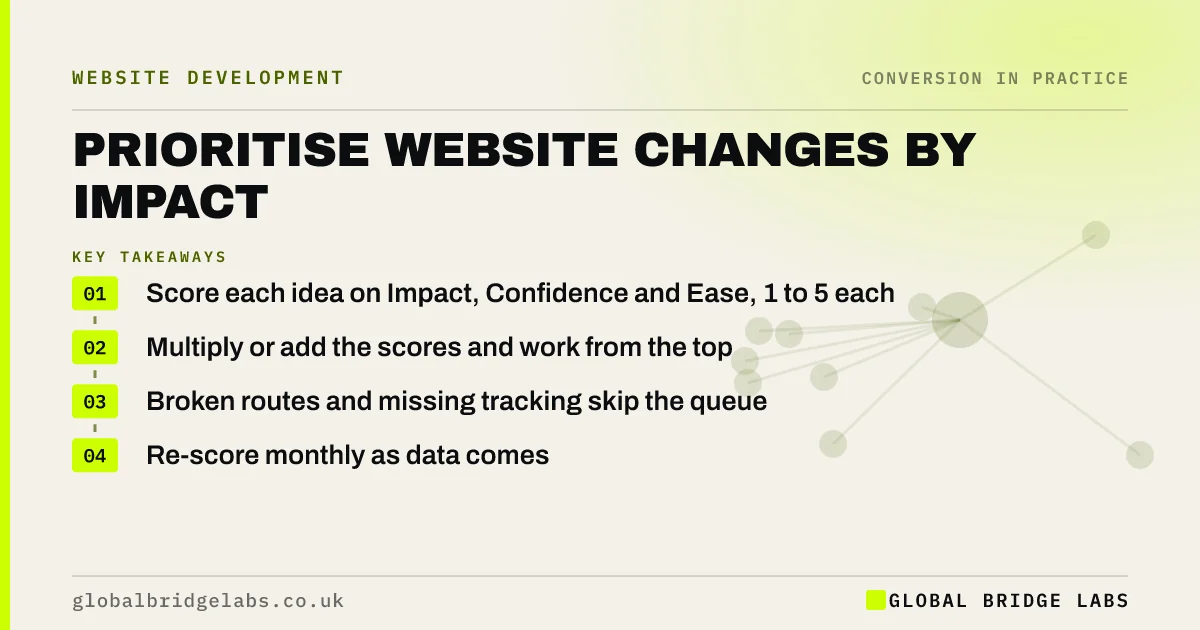 WEBSITE DEVELOPMENT

CONVERSION IN PRACTICE

PRIORITISE WEBSITE CHANGES BY IMPACT

KEY TAKEAWAYS

01 Score each idea on Impact, Confidence and Ease, 1 to 5 each

02 Multiply or add the scores and work from the top

03 Broken routes and missing tracking skip the queue

04 Re-score monthly as data comes

globalbridgelabs.co.uk

GLOBAL BRIDGE LABS